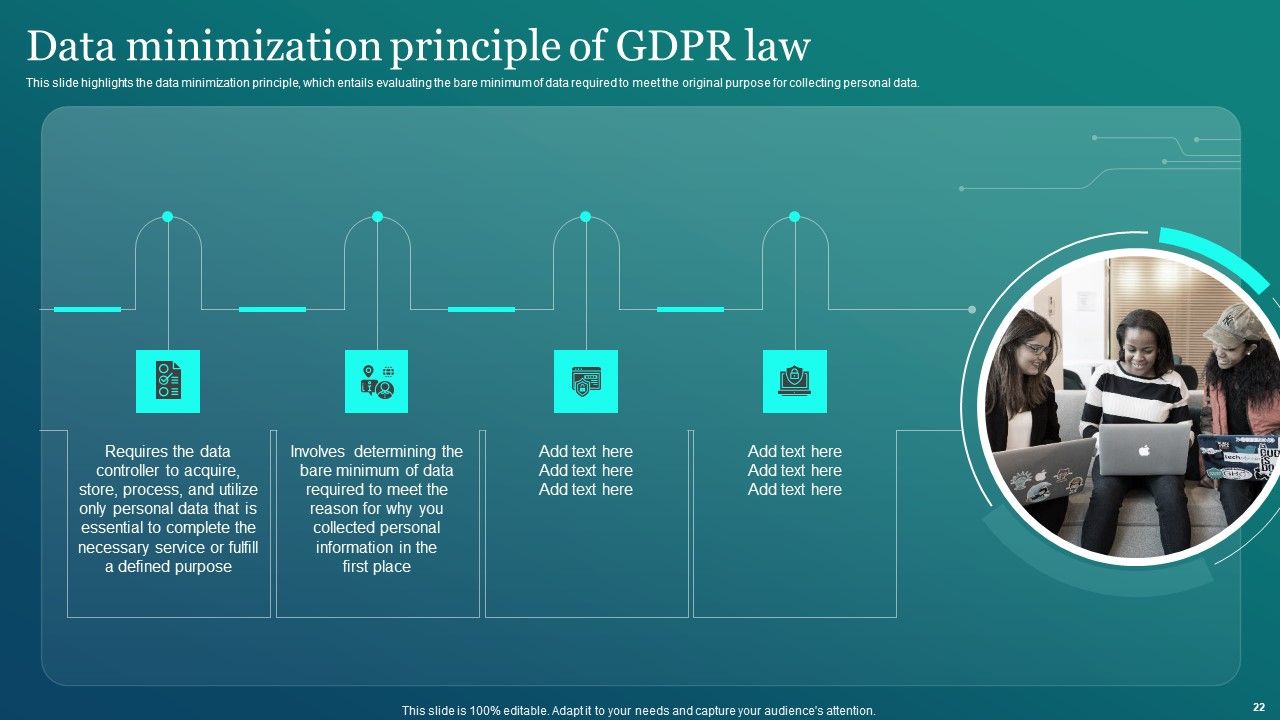 Data minimization principle of GDPR law

This slide highlights the data minimization principle, which entails evaluating the bare minimum of data required to meet the original purpose for collecting personal data.

Requires the data controller to acquire, store, process, and utilize only personal data that is essential to complete the necessary service or fulfill a defined purpose

Involves determining the bare minimum of data required to meet the reason for why you collected personal information in the first place

Add text here
Add text here
Add text here

Add text here
Add text here
Add text here

This slide is 100% editable. Adapt it to your needs and capture your audience's attention.

22